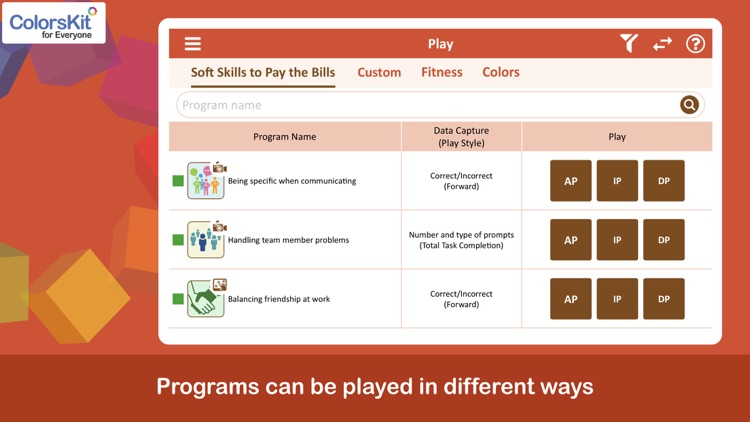 ColorsKit for Everyone

Play

Soft Skills to Pay the Bills Custom Fitness Colors

Program name

| Program Name | Data Capture (Play Style) | Play |
|---|---|---|
| Being specific when communicating | Correct/Incorrect (Forward) | AP IP DP |
| Handling team member problems | Number and type of prompts (Total Task Completion) | AP IP DP |
| Balancing friendship at work | Correct/Incorrect (Forward) | AP IP DP |

Programs can be played in different ways